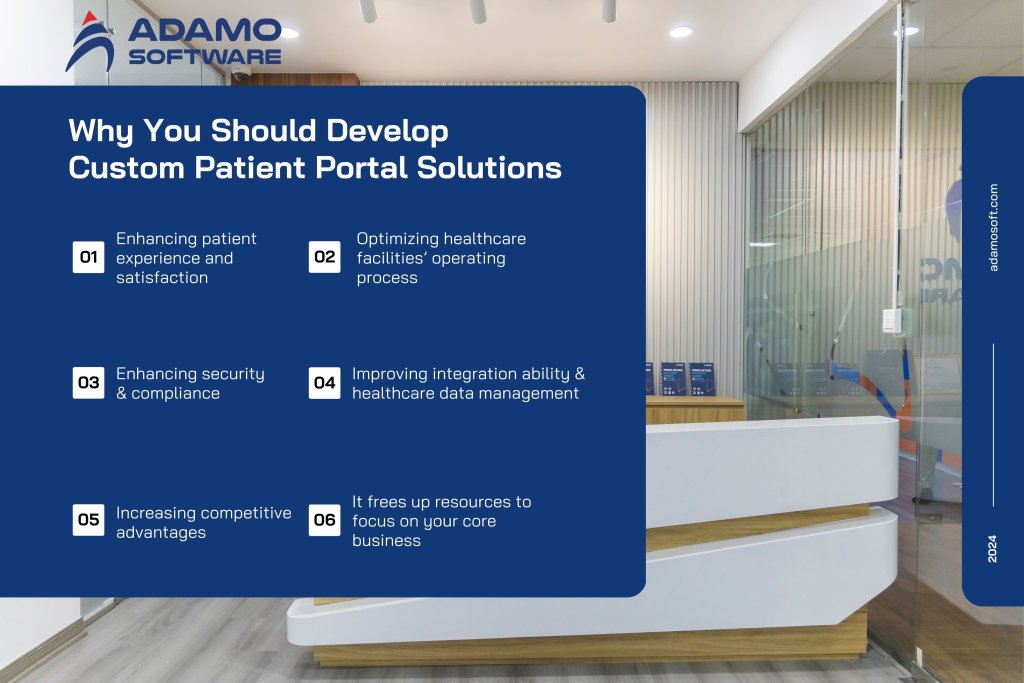 ADAMO SOFTWARE

Why You Should Develop Custom Patient Portal Solutions

01 Enhancing patient experience and satisfaction

02 Optimizing healthcare facilities' operating process

03 Enhancing security & compliance

04 Improving integration ability & healthcare data management

05 Increasing competitive advantages

06 It frees up resources to focus on your core business

adamosoft.com

2024